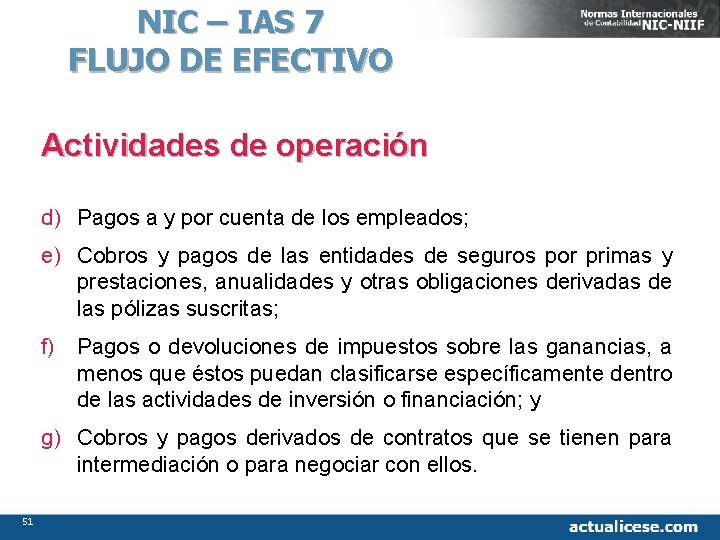 NIC – IAS 7
FLUJO DE EFECTIVO

Normas Internacionales de Contabilidad NIC-NIIF

Actividades de operación

d) Pagos a y por cuenta de los empleados;

e) Cobros y pagos de las entidades de seguros por primas y prestaciones, anualidades y otras obligaciones derivadas de las pólizas suscritas;

f) Pagos o devoluciones de impuestos sobre las ganancias, a menos que éstos puedan clasificarse específicamente dentro de las actividades de inversión o financiación; y

g) Cobros y pagos derivados de contratos que se tienen para intermediación o para negociar con ellos.

51

actualicese.com